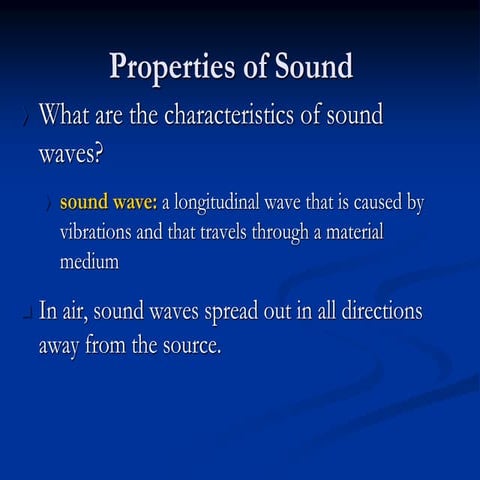 Properties of Sound

What are the characteristics of sound waves?

sound wave: a longitudinal wave that is caused by vibrations and that travels through a material medium

In air, sound waves spread out in all directions away from the source.